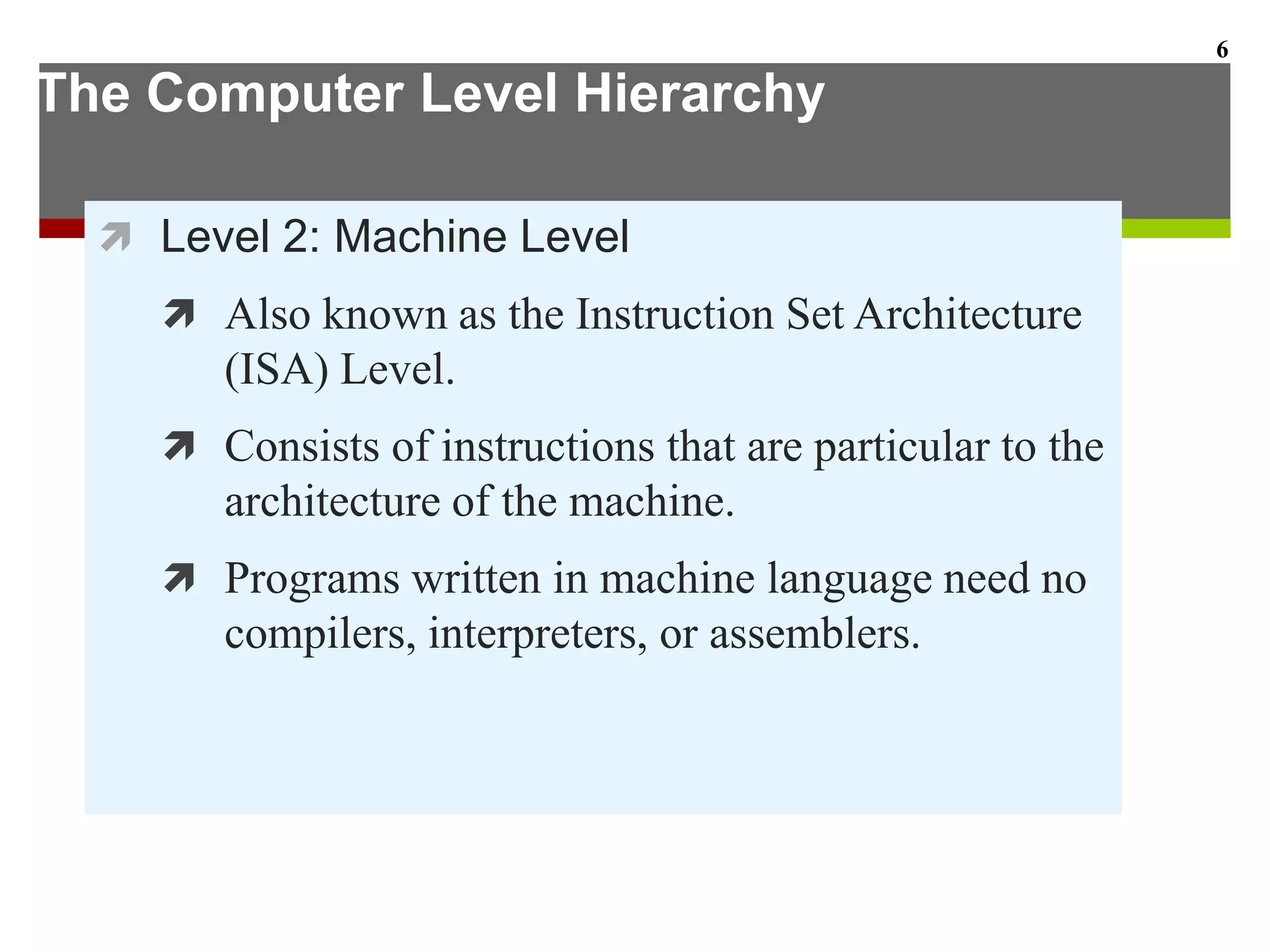 6

The Computer Level Hierarchy

Level 2: Machine Level

Also known as the Instruction Set Architecture (ISA) Level.

Consists of instructions that are particular to the architecture of the machine.

Programs written in machine language need no compilers, interpreters, or assemblers.